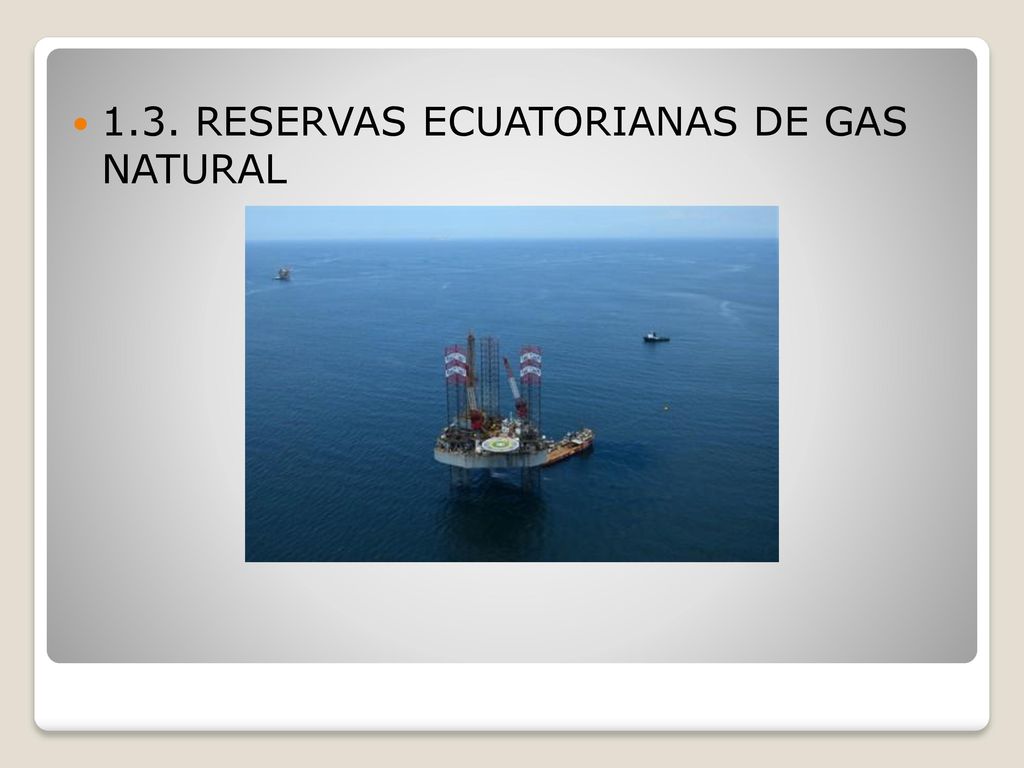 1.3. RESERVAS ECUATORIANAS DE GAS NATURAL